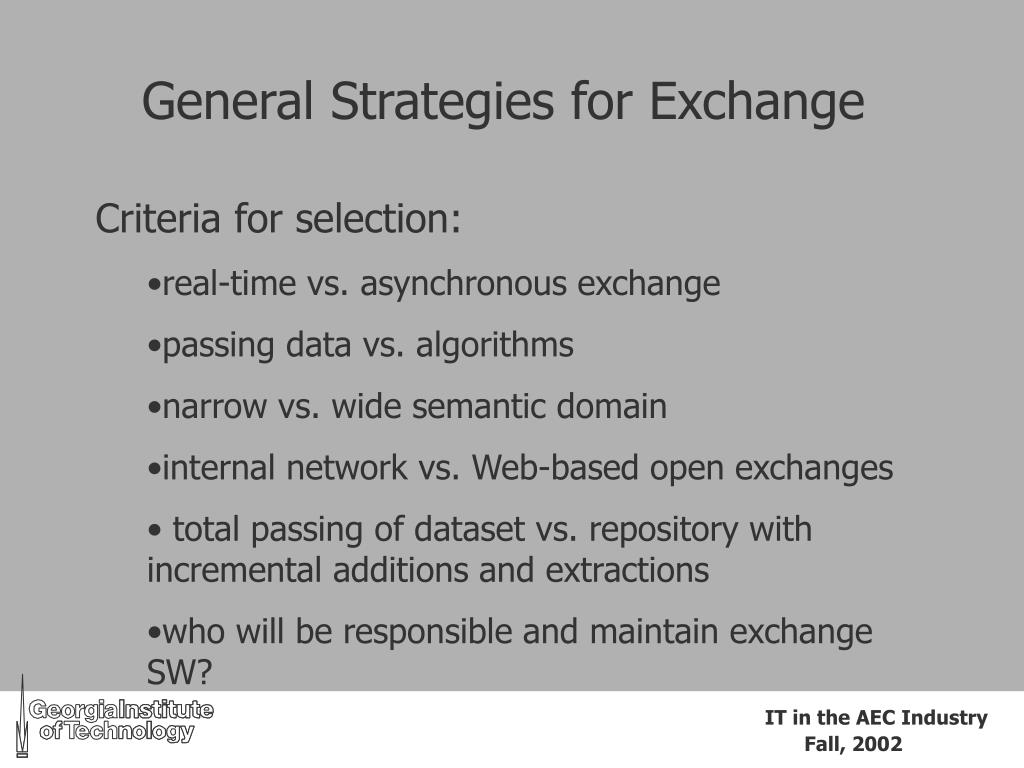 General Strategies for Exchange

Criteria for selection:

•real-time vs. asynchronous exchange

•passing data vs. algorithms

•narrow vs. wide semantic domain

•internal network vs. Web-based open exchanges

• total passing of dataset vs. repository with incremental additions and extractions

•who will be responsible and maintain exchange SW?

GeorgiaInstitute of Technology

IT in the AEC Industry
Fall, 2002